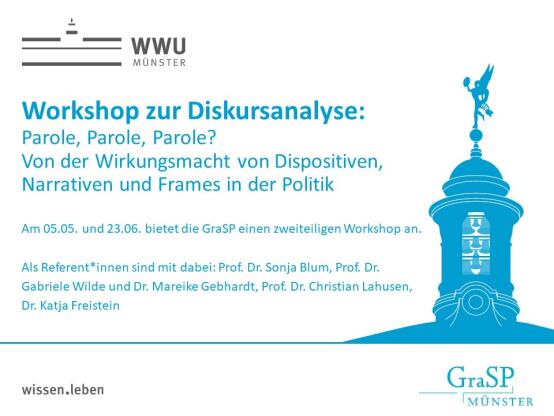 WWU
MÜNSTER

Workshop zur Diskursanalyse:
Parole, Parole, Parole?
Von der Wirkungsmacht von Dispositiven, Narrativen und Frames in der Politik

Am 05.05. und 23.06. bietet die GraSP einen zweiteiligen Workshop an.

Als Referent*innen sind mit dabei: Prof. Dr. Sonja Blum, Prof. Dr. Gabriele Wilde und Dr. Mareike Gebhardt, Prof. Dr. Christian Lahusen, Dr. Katja Freistein

wissen.leben

GraSP
MÜNSTER